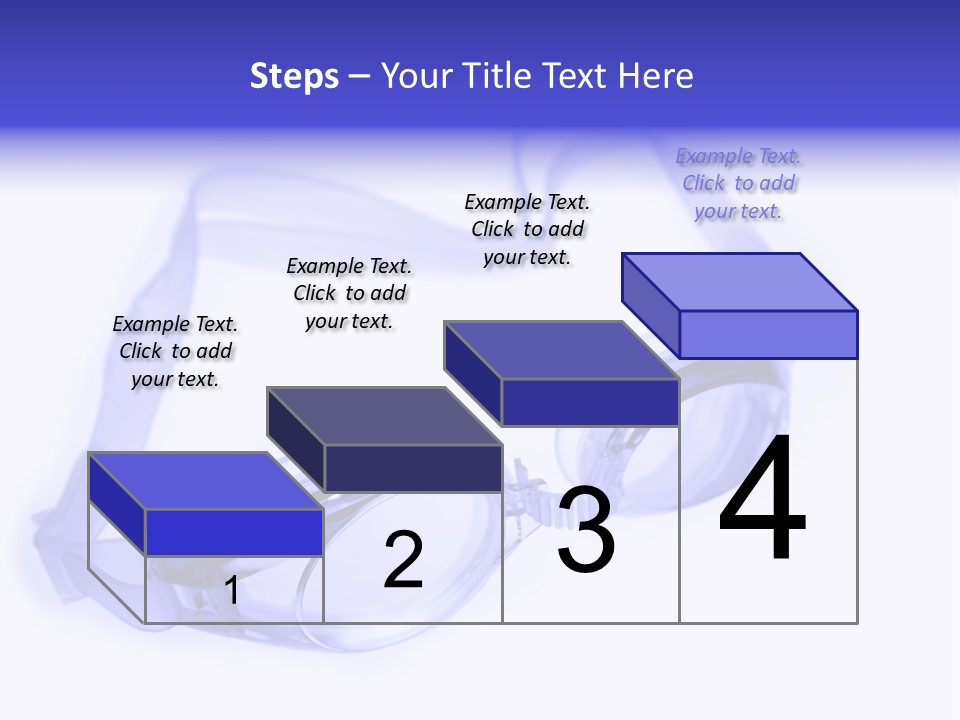 Steps – Your Title Text Here

Example Text. Click to add your text.

Example Text. Click to add your text.

Example Text. Click to add your text.

Example Text. Click to add your text.

1

2

3

4